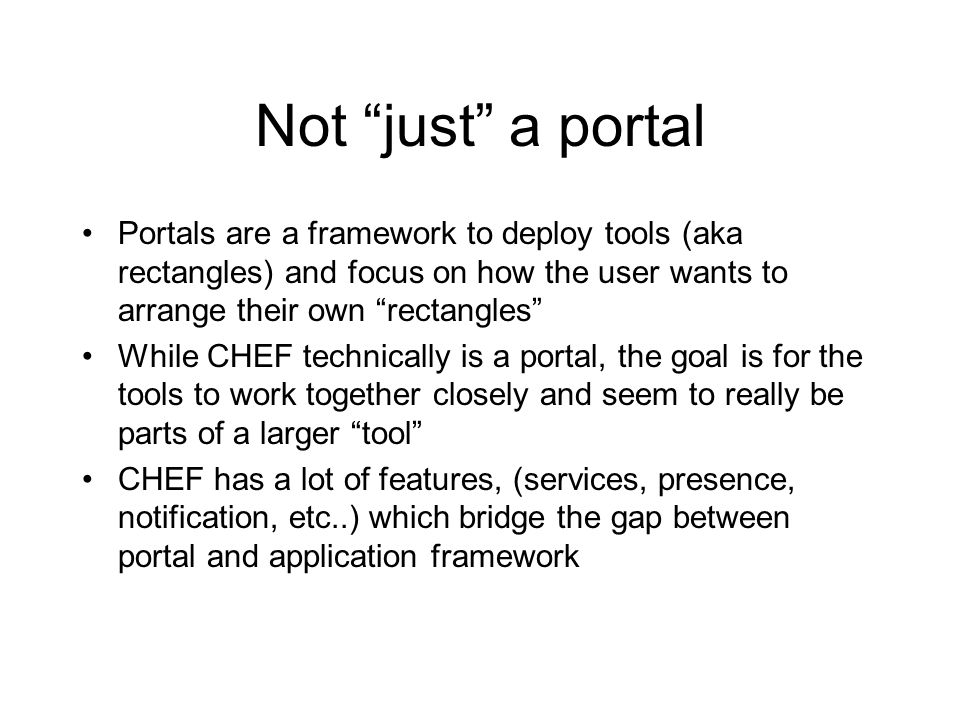 Not “just” a portal

• Portals are a framework to deploy tools (aka rectangles) and focus on how the user wants to arrange their own “rectangles”
• While CHEF technically is a portal, the goal is for the tools to work together closely and seem to really be parts of a larger “tool”
• CHEF has a lot of features, (services, presence, notification, etc..) which bridge the gap between portal and application framework